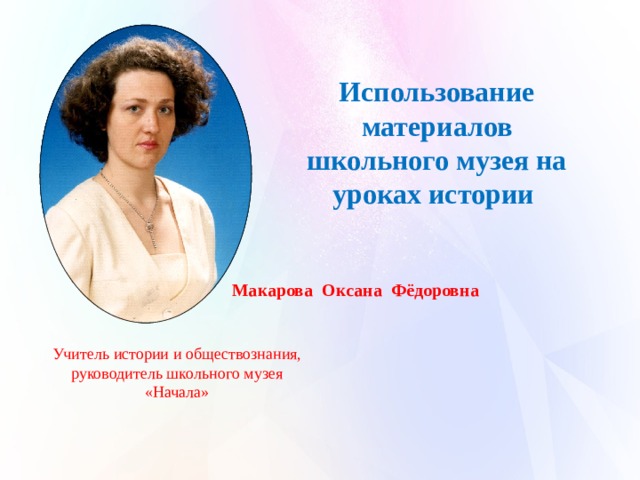 Использование материалов школьного музея на уроках истории

Макарова Оксана Фёдоровна

Учитель истории и обществознания, руководитель школьного музея «Начала»